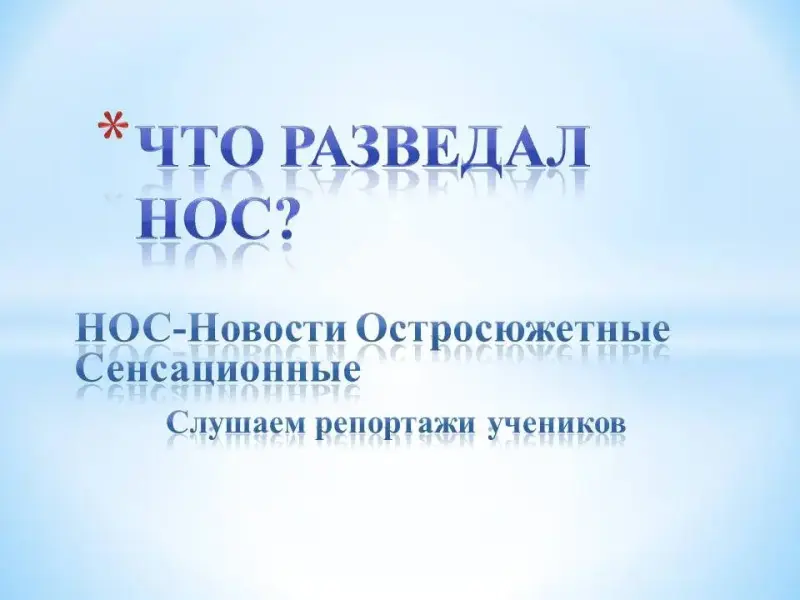 *ЧТО РАЗВЕДАЛ НОС?

НОС-Новости Остросюжетные Сенсационные

Слушаем репортажи учеников